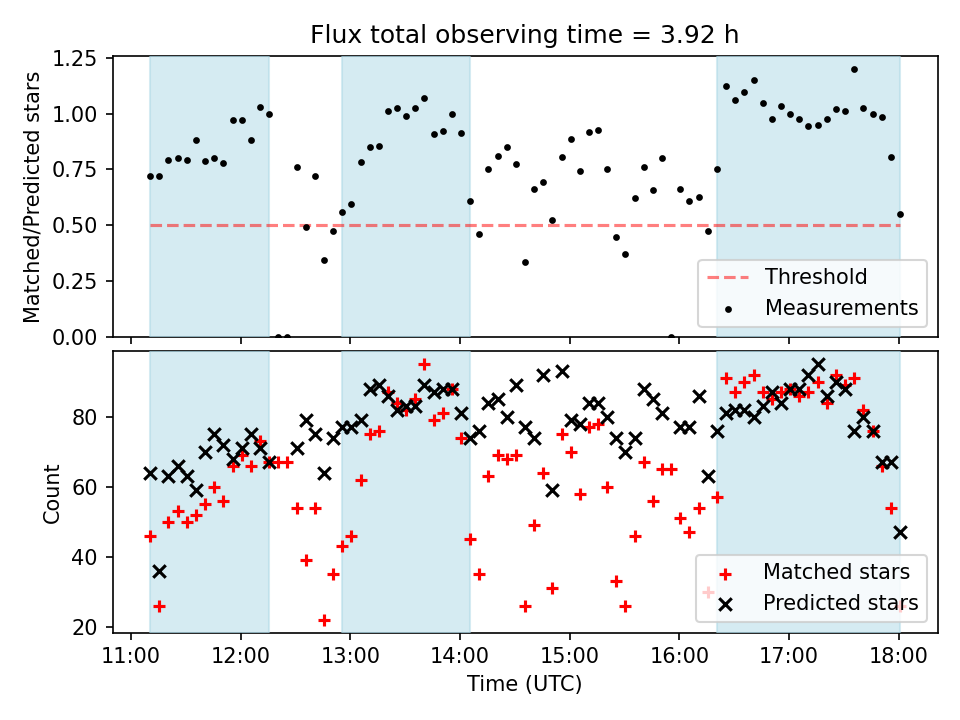 Flux total observing time = 3.92 h

Matched/Predicted stars

1.25
1.00
0.75
0.50
0.25
0.00

Threshold
Measurements

Count

80
60
40
20

Matched stars
Predicted stars

11:00 12:00 13:00 14:00 15:00 16:00 17:00 18:00

Time (UTC)